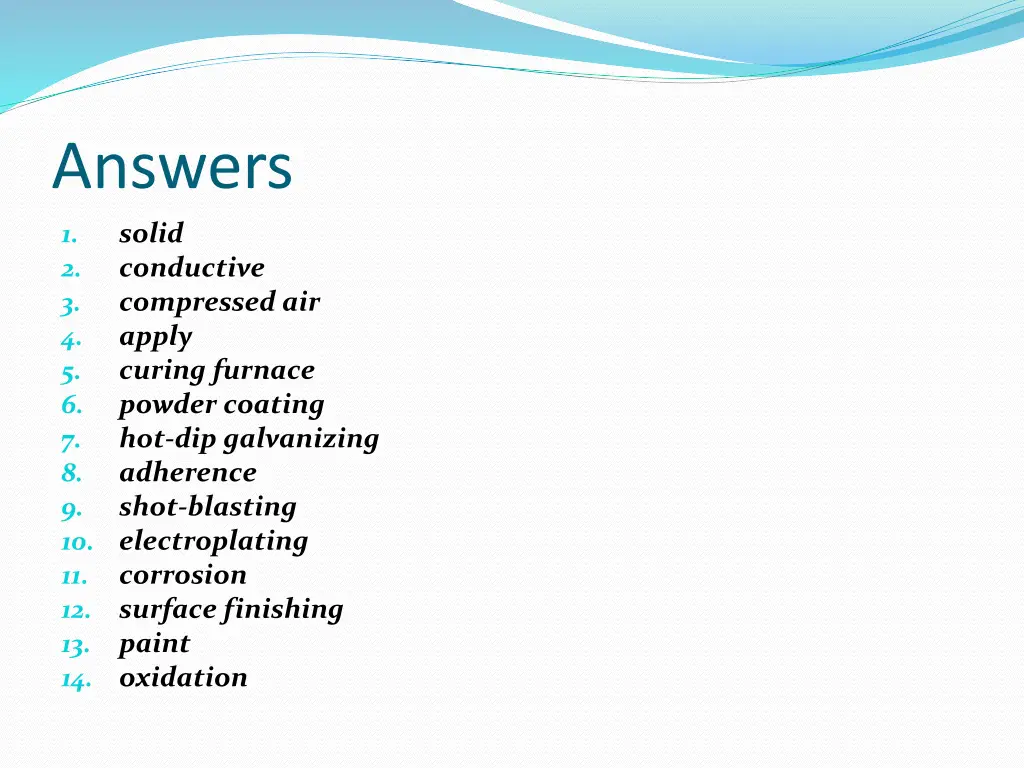 Answers

1. solid
2. conductive
3. compressed air
4. apply
5. curing furnace
6. powder coating
7. hot-dip galvanizing
8. adherence
9. shot-blasting
10. electroplating
11. corrosion
12. surface finishing
13. paint
14. oxidation